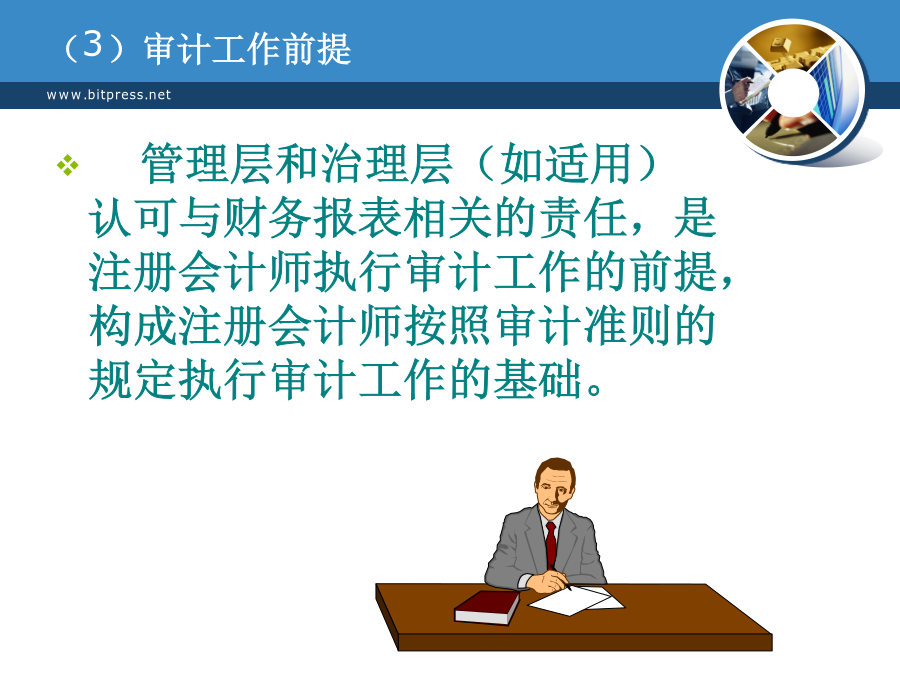 （3）审计工作前提

www.bitpress.net

❖ 管理层和治理层（如适用）认可与财务报表相关的责任，是注册会计师执行审计工作的前提，构成注册会计师按照审计准则的规定执行审计工作的基础。